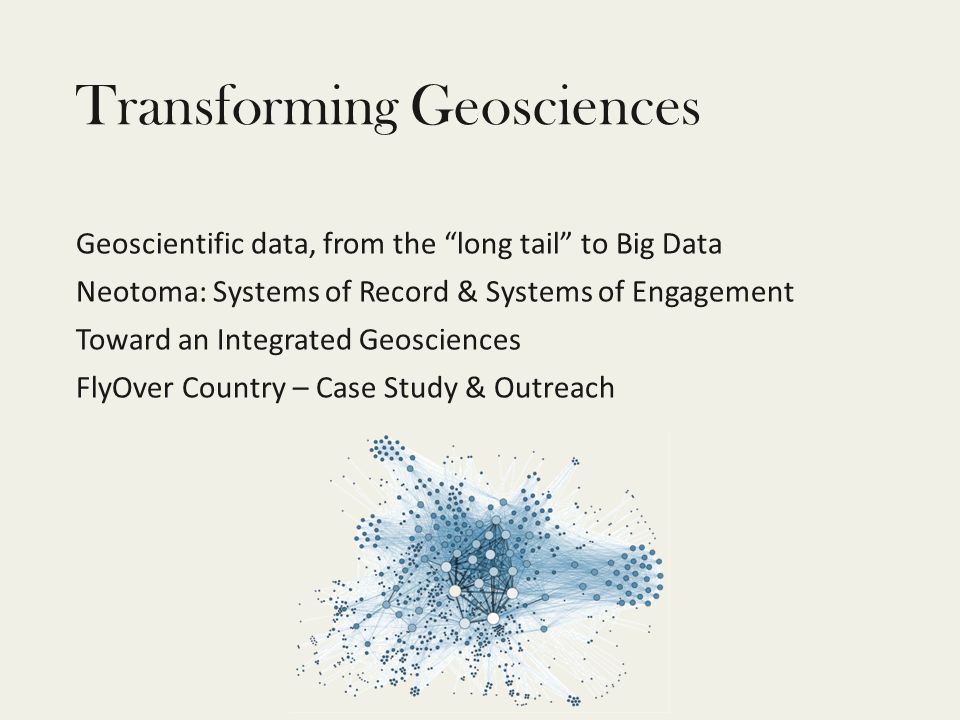 Transforming Geosciences

Geoscientific data, from the “long tail” to Big Data
Neotoma: Systems of Record & Systems of Engagement
Toward an Integrated Geosciences
FlyOver Country – Case Study & Outreach